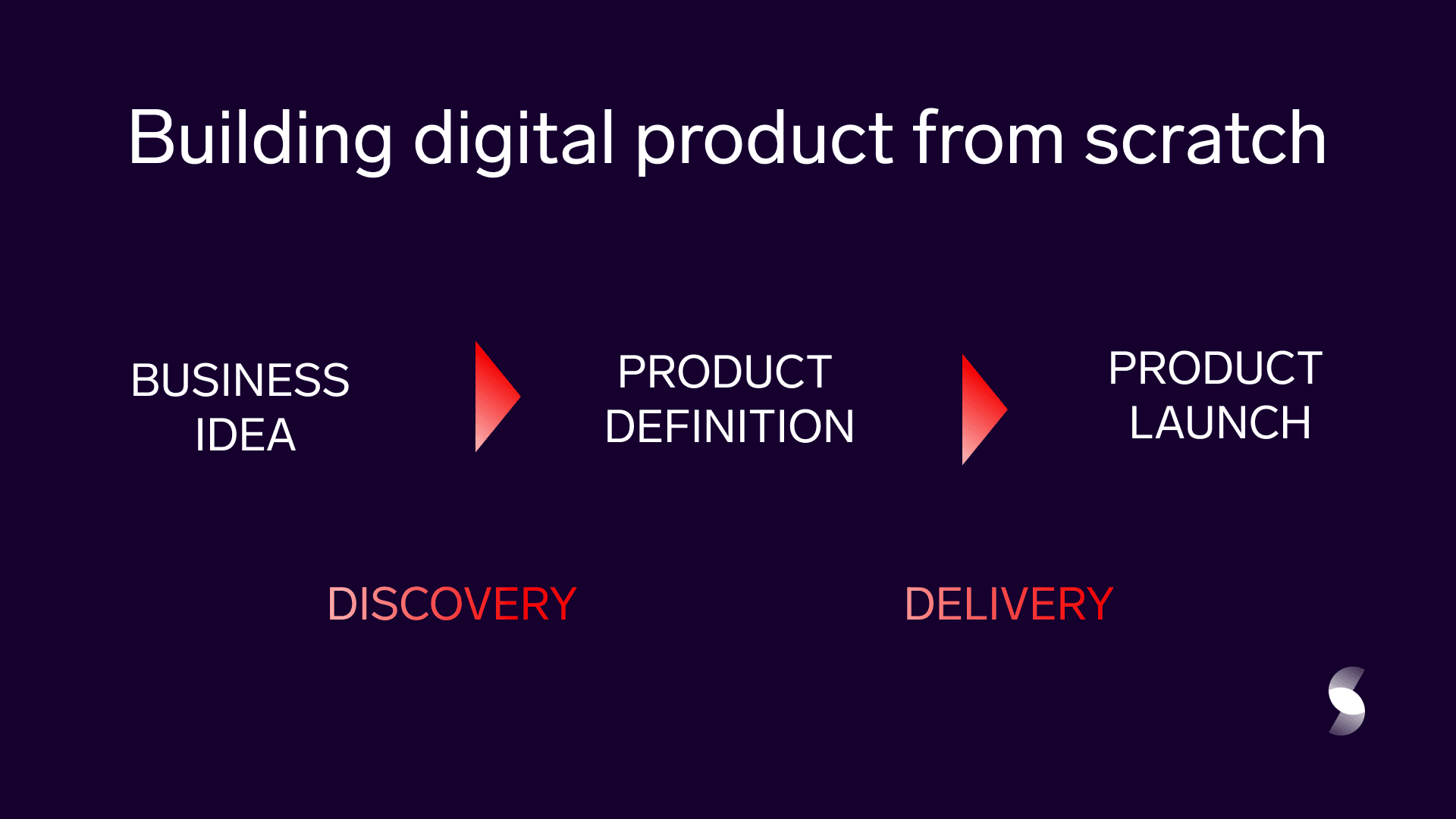 Building digital product from scratch

BUSINESS IDEA

PRODUCT DEFINITION

PRODUCT LAUNCH

DISCOVERY

DELIVERY